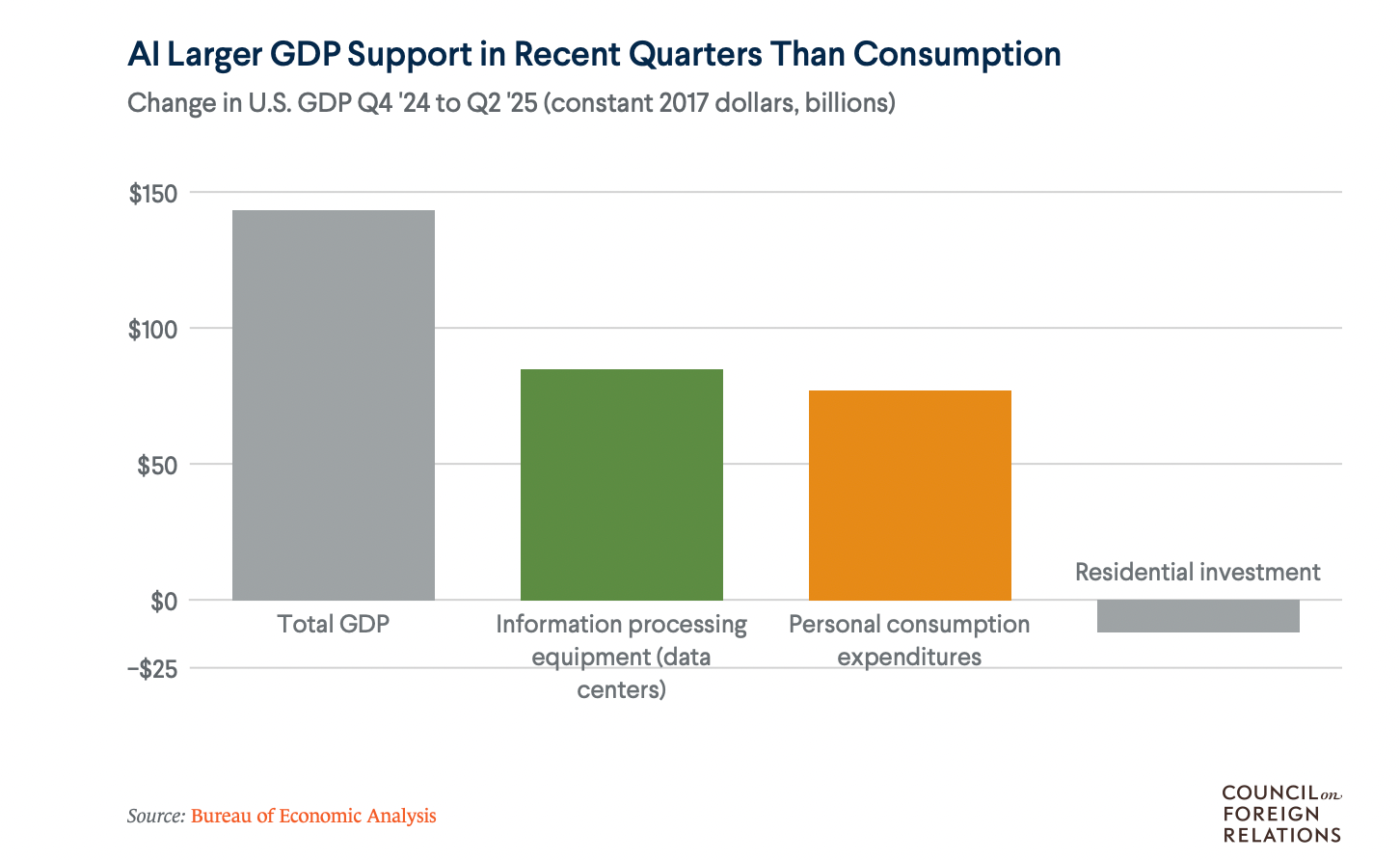 AI Larger GDP Support in Recent Quarters Than Consumption

Change in U.S. GDP Q4 '24 to Q2 '25 (constant 2017 dollars, billions)

$150
$100
$50
$0
−$25

Total GDP
Information processing equipment (data centers)
Personal consumption expenditures
Residential investment

Source: Bureau of Economic Analysis

COUNCIL on FOREIGN RELATIONS